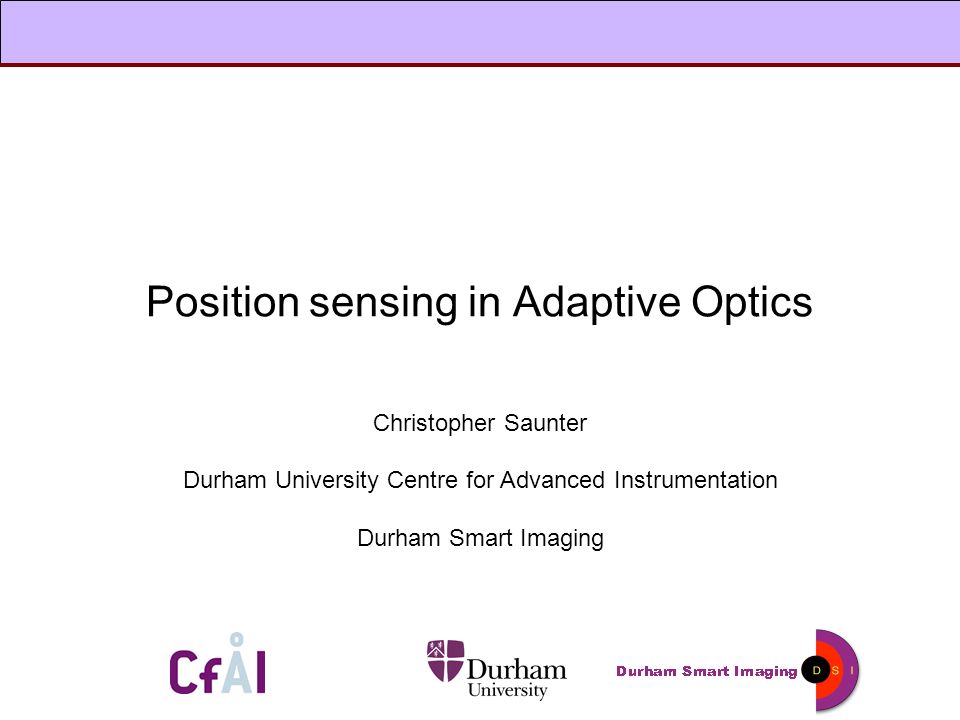 Position sensing in Adaptive Optics

Christopher Saunter

Durham University Centre for Advanced Instrumentation

Durham Smart Imaging

CfAI

Durham University

Durham Smart Imaging D S I